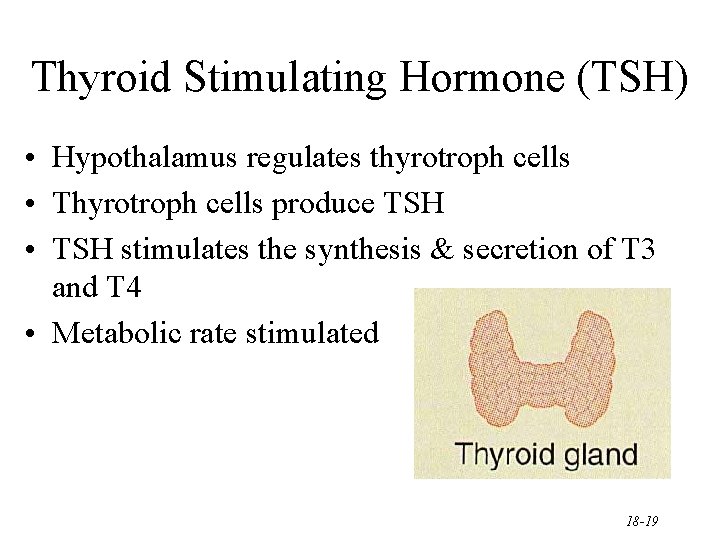 Thyroid Stimulating Hormone (TSH)

• Hypothalamus regulates thyrotroph cells
• Thyrotroph cells produce TSH
• TSH stimulates the synthesis & secretion of T3 and T4
• Metabolic rate stimulated

Thyroid gland

18-19